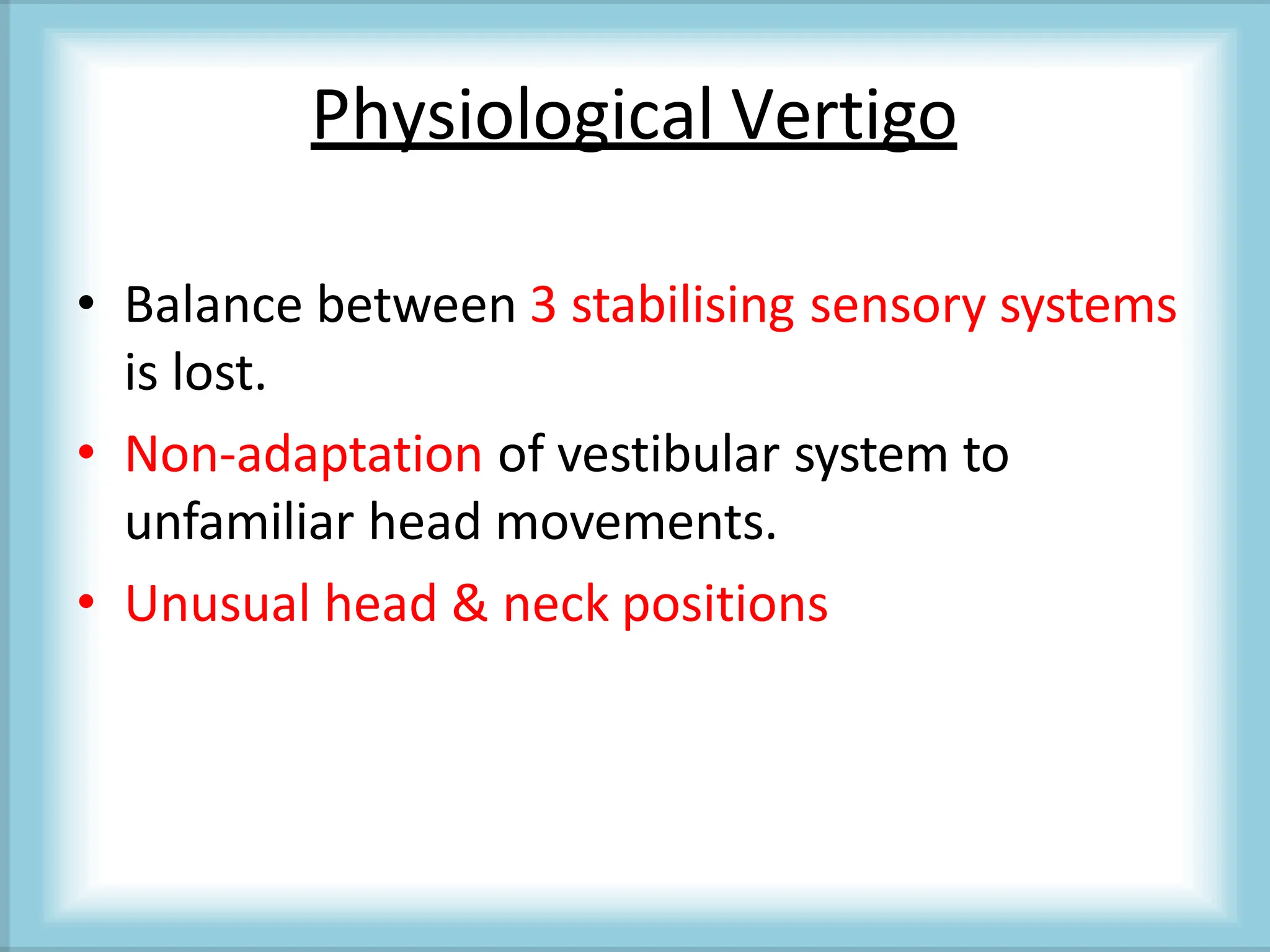 Physiological Vertigo

• Balance between 3 stabilising sensory systems is lost.
• Non-adaptation of vestibular system to unfamiliar head movements.
• Unusual head & neck positions